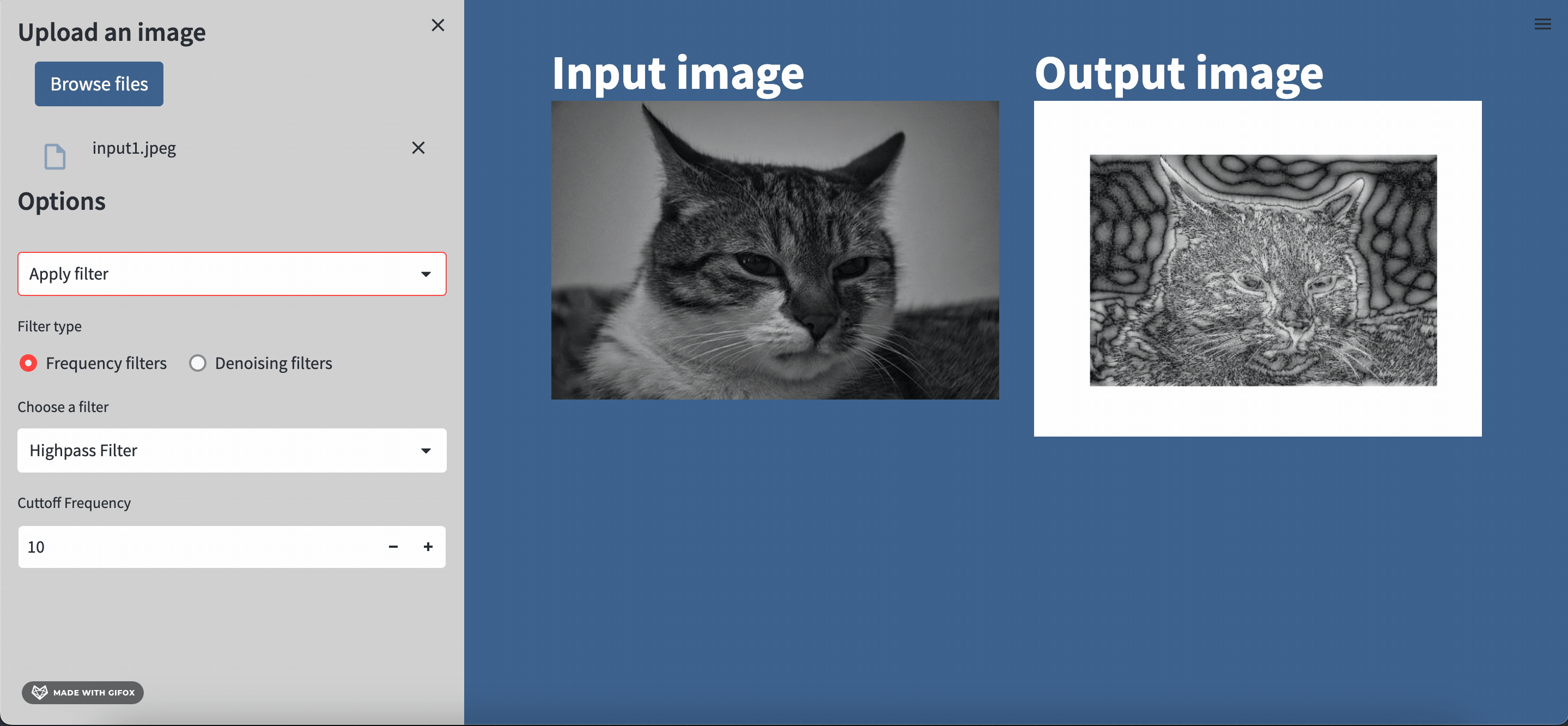 Upload an image

Browse files

input1.jpeg

Options

Apply filter

Filter type

Frequency filters

Denoising filters

Choose a filter

Highpass Filter

Cuttoff Frequency

10

MADE WITH GIFOX

Input image

Output image